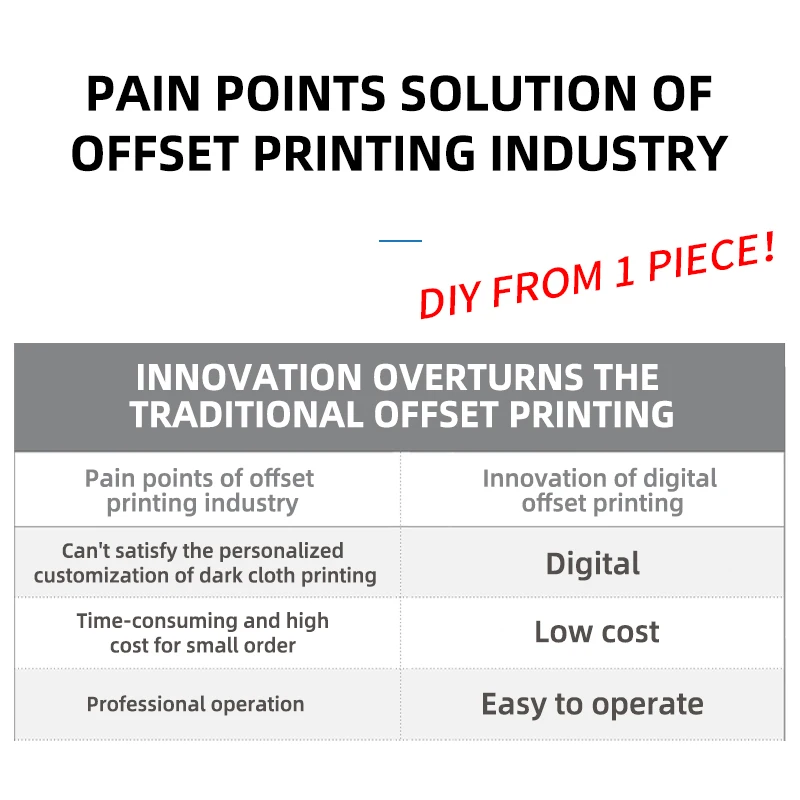 PAIN POINTS SOLUTION OF OFFSET PRINTING INDUSTRY

DIY FROM 1 PIECE!

INNOVATION OVERTURNS THE TRADITIONAL OFFSET PRINTING

| Pain points of offset printing industry | Innovation of digital offset printing |
|---|---|
| Can't satisfy the personalized customization of dark cloth printing | Digital |
| Time-consuming and high cost for small order | Low cost |
| Professional operation | Easy to operate |